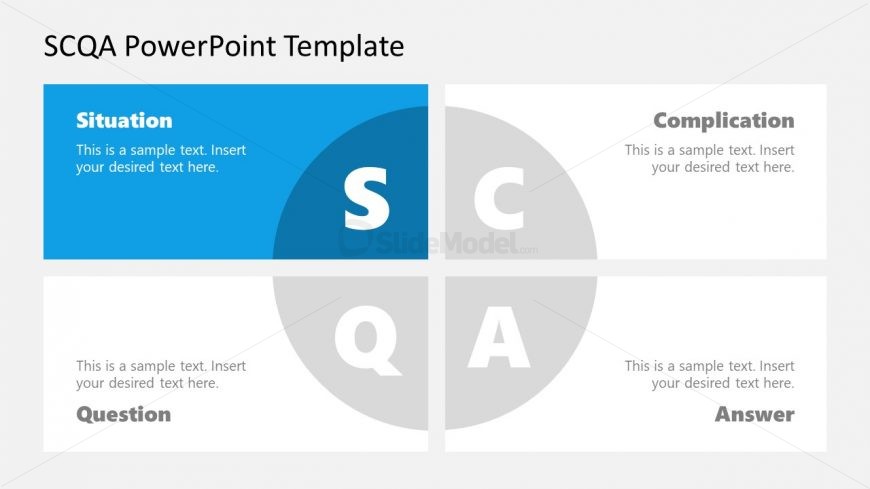 SCQA PowerPoint Template

Situation

This is a sample text. Insert your desired text here.

S

C

Complication

This is a sample text. Insert your desired text here.

SlideModel.com

Q

A

This is a sample text. Insert your desired text here.

Question

This is a sample text. Insert your desired text here.

Answer